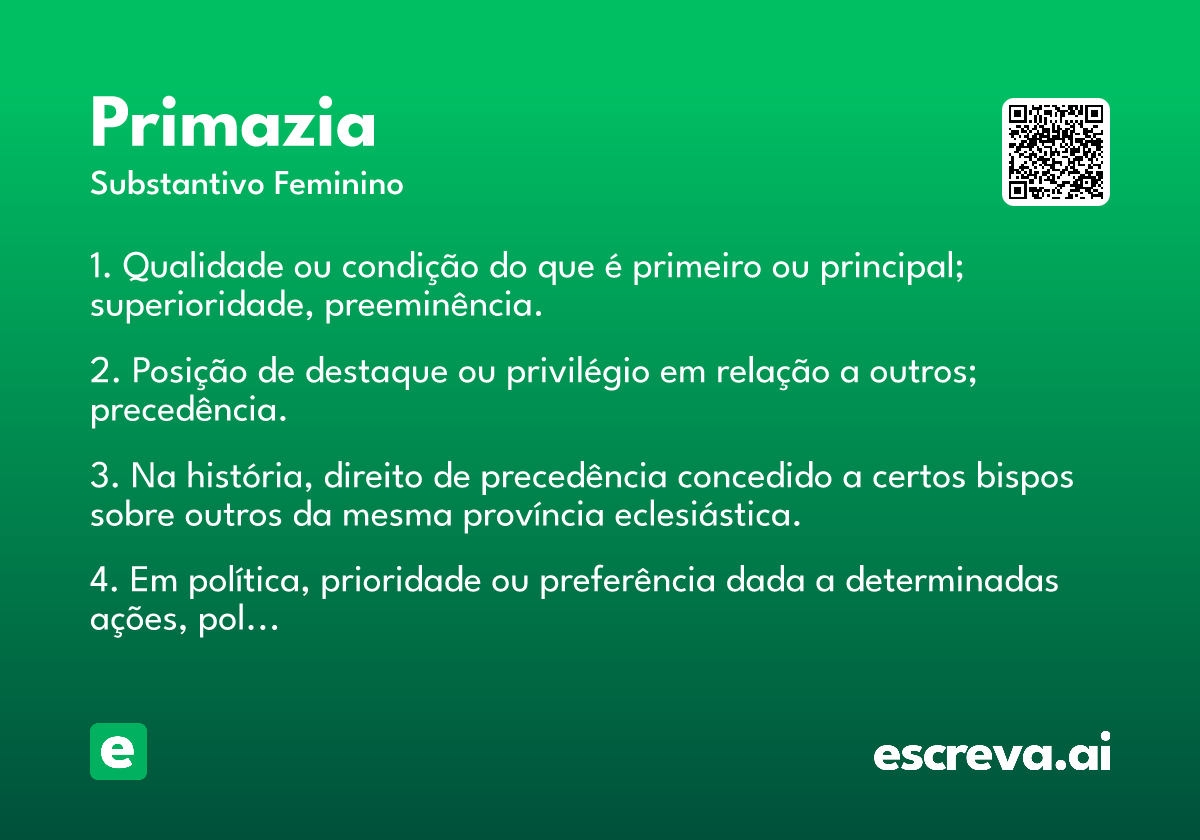 Primazia

Substantivo Feminino

1. Qualidade ou condição do que é primeiro ou principal; superioridade, preeminência.

2. Posição de destaque ou privilégio em relação a outros; precedência.

3. Na história, direito de precedência concedido a certos bispos sobre outros da mesma província eclesiástica.

4. Em política, prioridade ou preferência dada a determinadas ações, pol...

e

escreva.ai